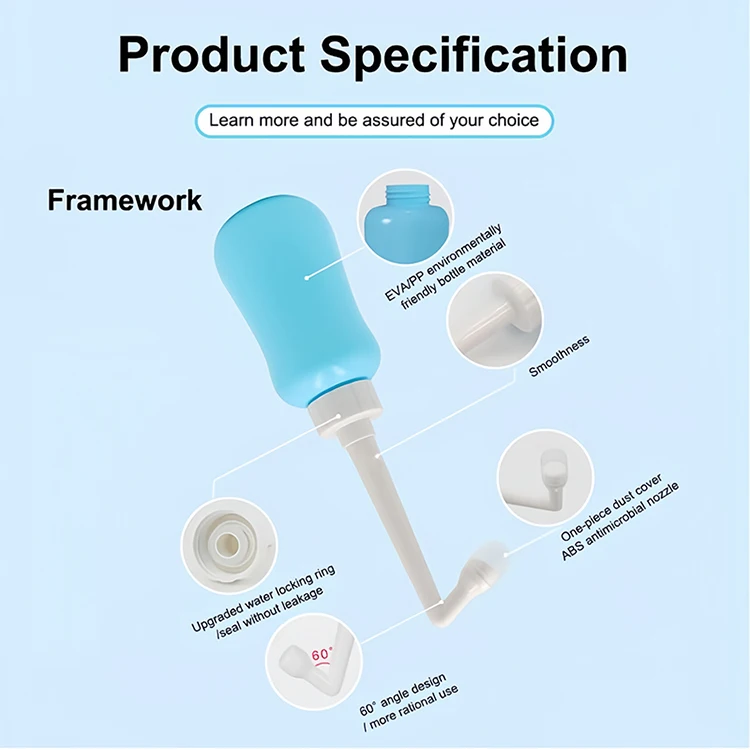 Product Specification

Learn more and be assured of your choice

Framework

EVA/PP environmentally friendly bottle material

Smoothness

One-piece dust cover ABS antimicrobial nozzle

Upgraded water locking ring /seal without leakage

60°

60° angle design / more rational use